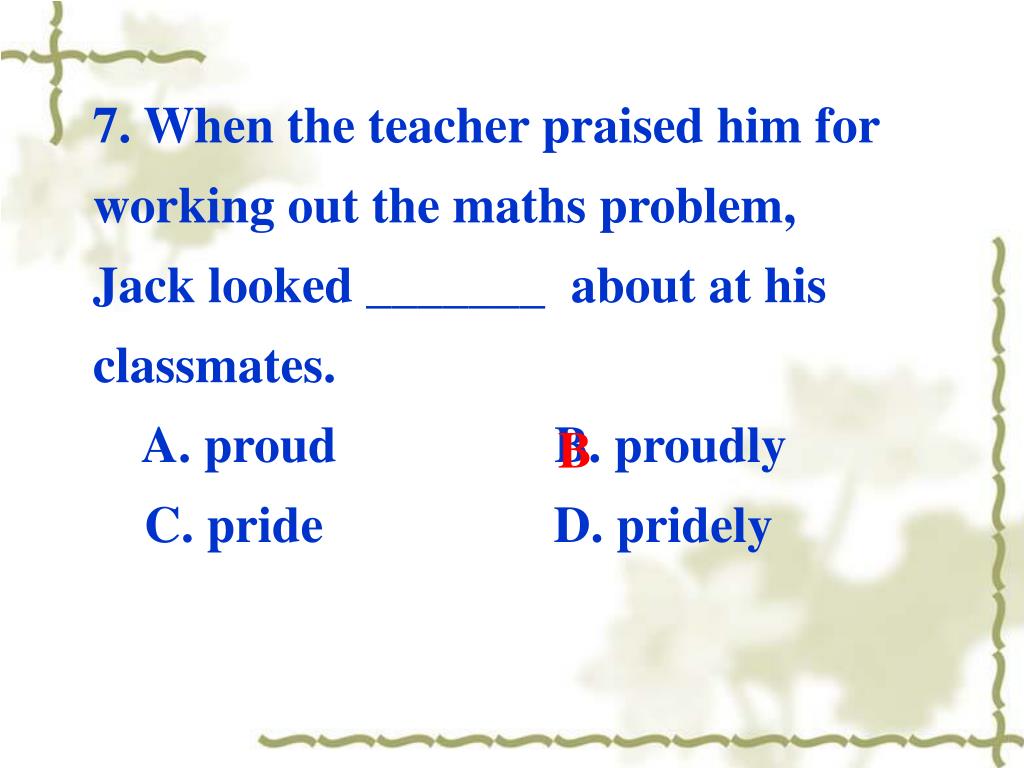 7. When the teacher praised him for working out the maths problem, Jack looked _______ about at his classmates.

A. proud B. proudly

C. pride D. pridely

B